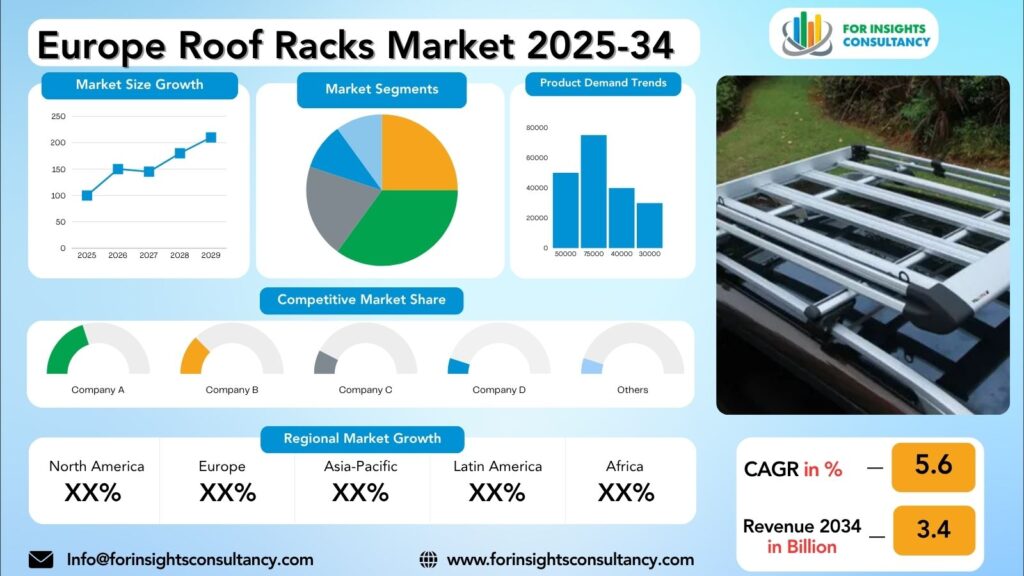 Europe Roof Racks Market 2025-34

FOR INSIGHTS CONSULTANCY

Market Size Growth

250
200
150
100
50
0
2025 2026 2027 2028 2029

Market Segments

Product Demand Trends

80000
60000
40000
20000
0
50000 75000 40000 30000

Competitive Market Share

Company A
Company B
Company C
Company D
Others

Regional Market Growth

| North America | Europe | Asia-Pacific | Latin America | Africa |
|---|---|---|---|---|
| XX% | XX% | XX% | XX% | XX% |

CAGR in % — 5.6

Revenue 2034 in Billion — 3.4

Info@forinsightsconsultancy.com

www.forinsightsconsultancy.com